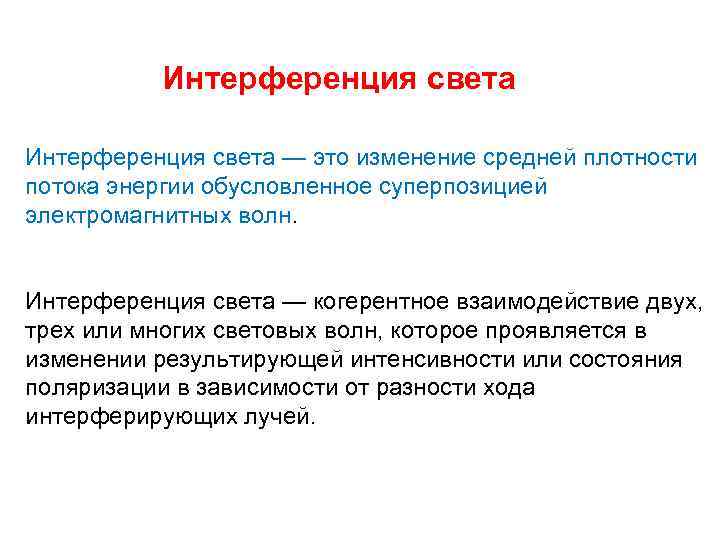 Интерференция света

Интерференция света — это изменение средней плотности потока энергии обусловленное суперпозицией электромагнитных волн.

Интерференция света — когерентное взаимодействие двух, трех или многих световых волн, которое проявляется в изменении результирующей интенсивности или состояния поляризации в зависимости от разности хода интерферирующих лучей.